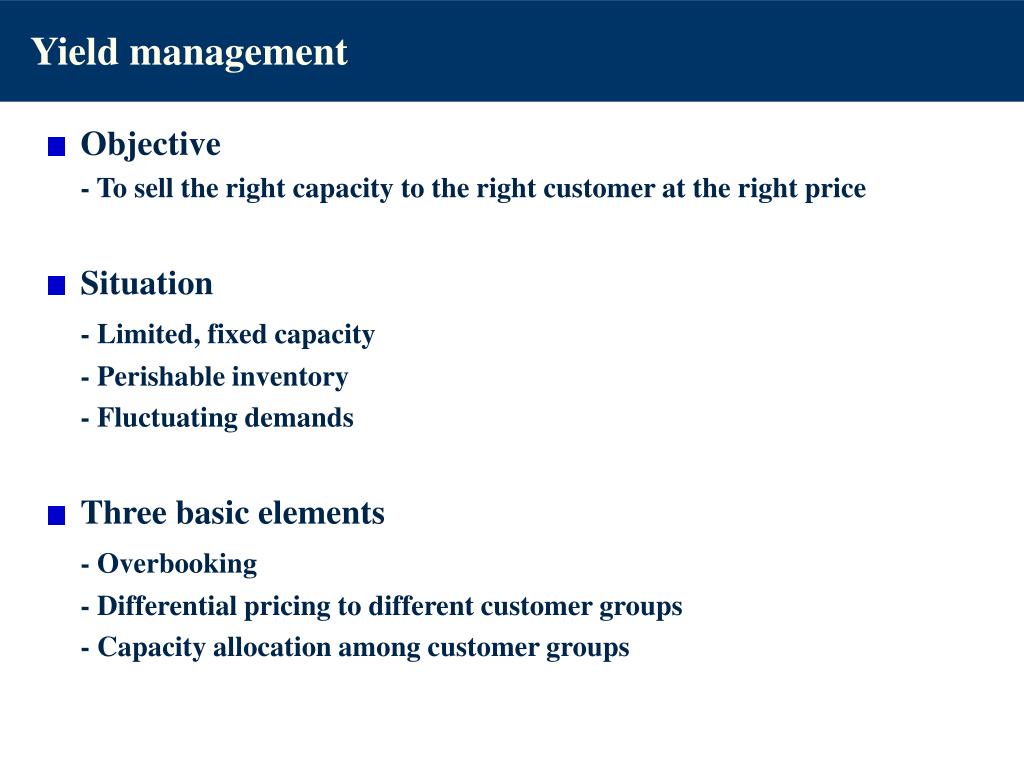 Yield management

Objective

- To sell the right capacity to the right customer at the right price

Situation

- Limited, fixed capacity

- Perishable inventory

- Fluctuating demands

Three basic elements

- Overbooking

- Differential pricing to different customer groups

- Capacity allocation among customer groups